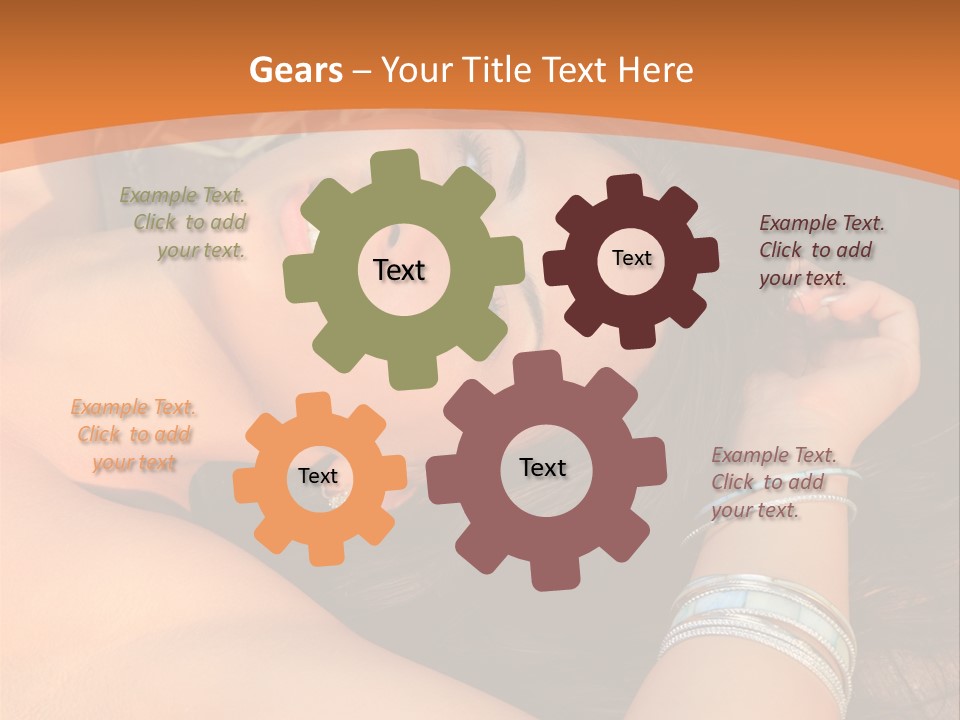 Gears – Your Title Text Here

Example Text. Click to add your text.

Text

Text

Example Text. Click to add your text.

Example Text. Click to add your text

Text

Text

Example Text. Click to add your text.